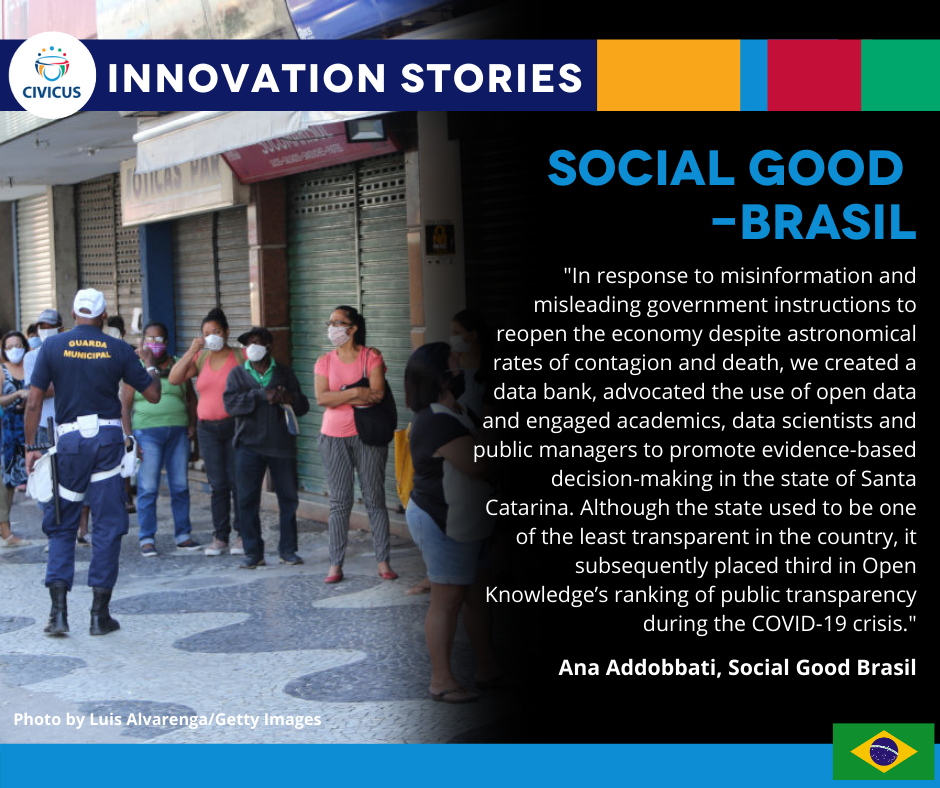 CIVICUS
INNOVATION STORIES

SOCIAL GOOD -BRASIL

"In response to misinformation and misleading government instructions to reopen the economy despite astronomical rates of contagion and death, we created a data bank, advocated the use of open data and engaged academics, data scientists and public managers to promote evidence-based decision-making in the state of Santa Catarina. Although the state used to be one of the least transparent in the country, it subsequently placed third in Open Knowledge's ranking of public transparency during the COVID-19 crisis."

Ana Addobbati, Social Good Brasil

GUARDA MUNICIPAL

Photo by Luis Alvarenga/Getty Images